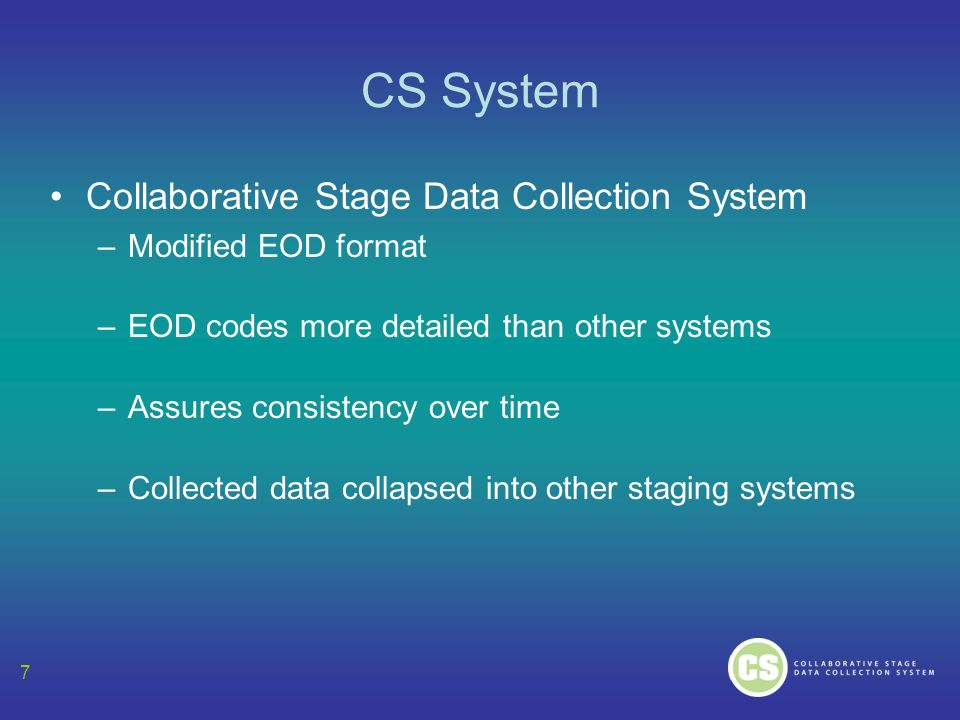 CS System

• Collaborative Stage Data Collection System
– Modified EOD format

– EOD codes more detailed than other systems

– Assures consistency over time

– Collected data collapsed into other staging systems

7

CS COLLABORATIVE STAGE DATA COLLECTION SYSTEM